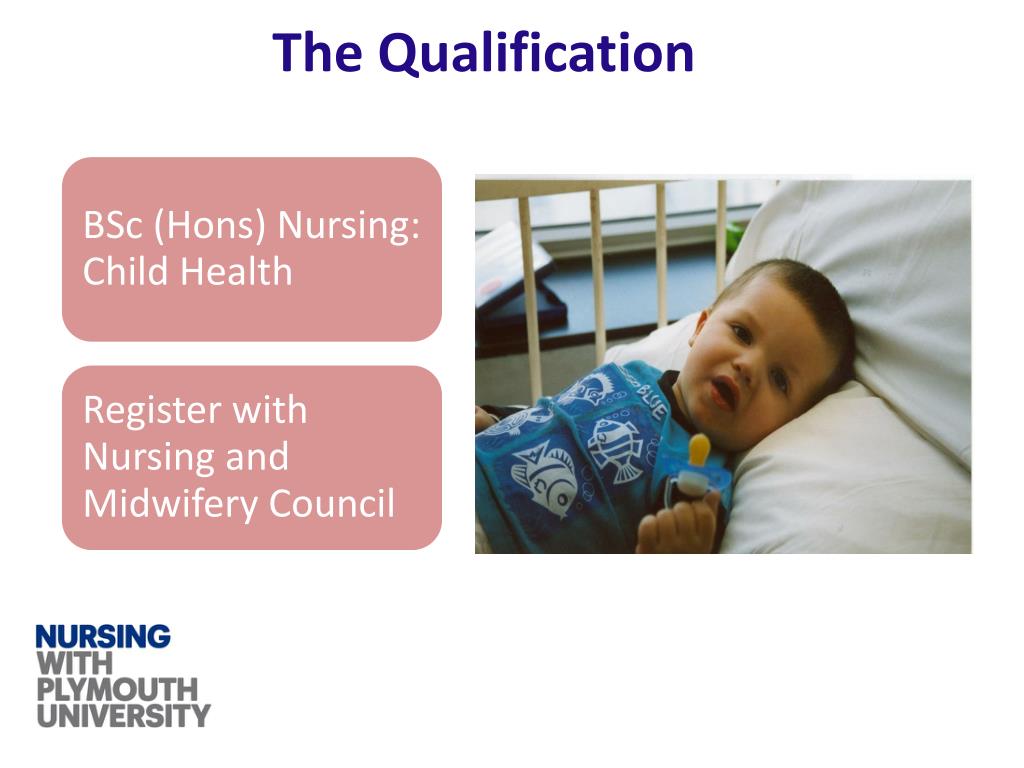 The Qualification

BSc (Hons) Nursing: Child Health

Register with Nursing and Midwifery Council

NURSING
WITH
PLYMOUTH
UNIVERSITY